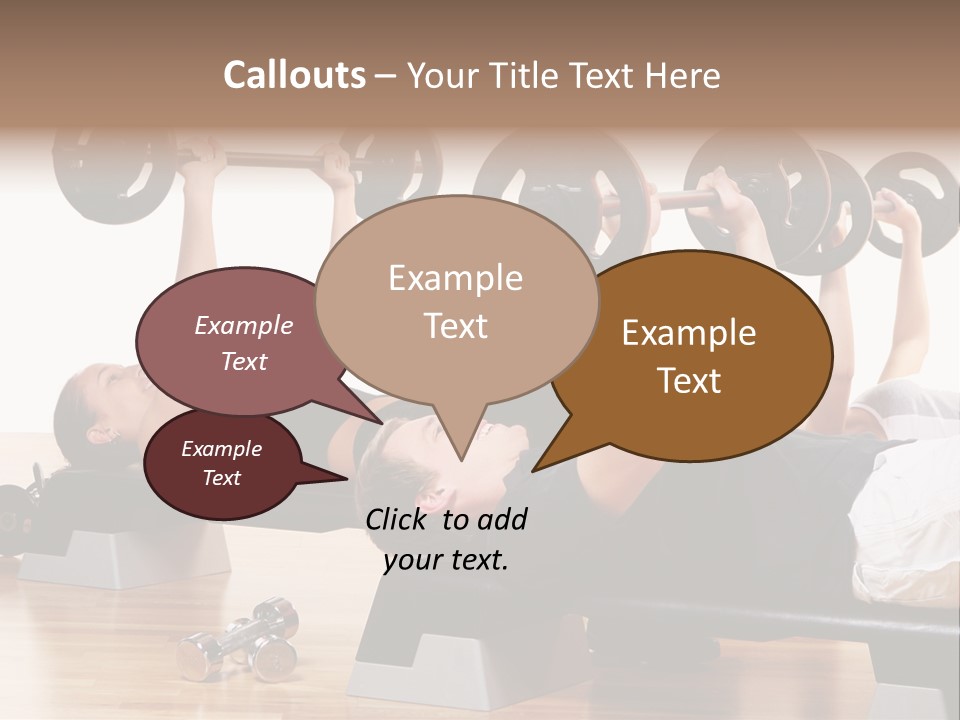 Callouts – Your Title Text Here

Example Text

Example Text

Example Text

Example Text

Click to add your text.